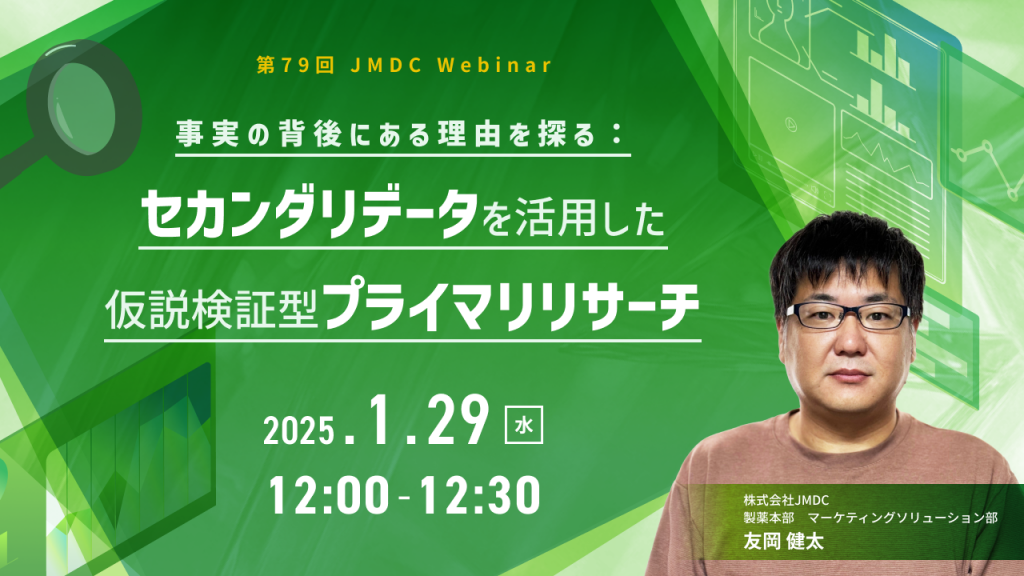 第79回 JMDC Webinar

事実の背後にある理由を探る：

セカンダリデータを活用した

仮説検証型プライマリリサーチ

2025.1.29 水

12:00-12:30

株式会社JMDC
製薬本部　マーケティングソリューション部
友岡 健太